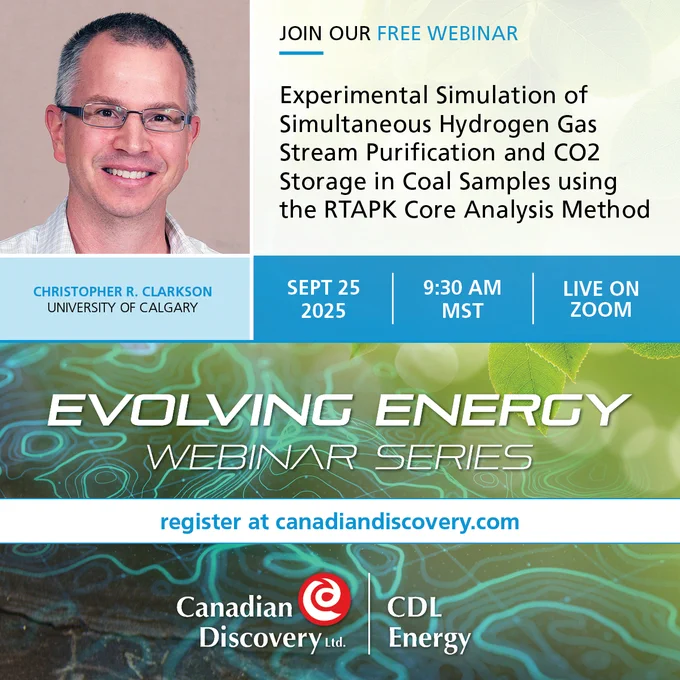 JOIN OUR FREE WEBINAR

Experimental Simulation of Simultaneous Hydrogen Gas Stream Purification and CO2 Storage in Coal Samples using the RTAPK Core Analysis Method

CHRISTOPHER R. CLARKSON
UNIVERSITY OF CALGARY

SEPT 25 2025

9:30 AM MST

LIVE ON ZOOM

EVOLVING ENERGY
WEBINAR SERIES

register at canadiandiscovery.com

Canadian Discovery Ltd.

CDL Energy